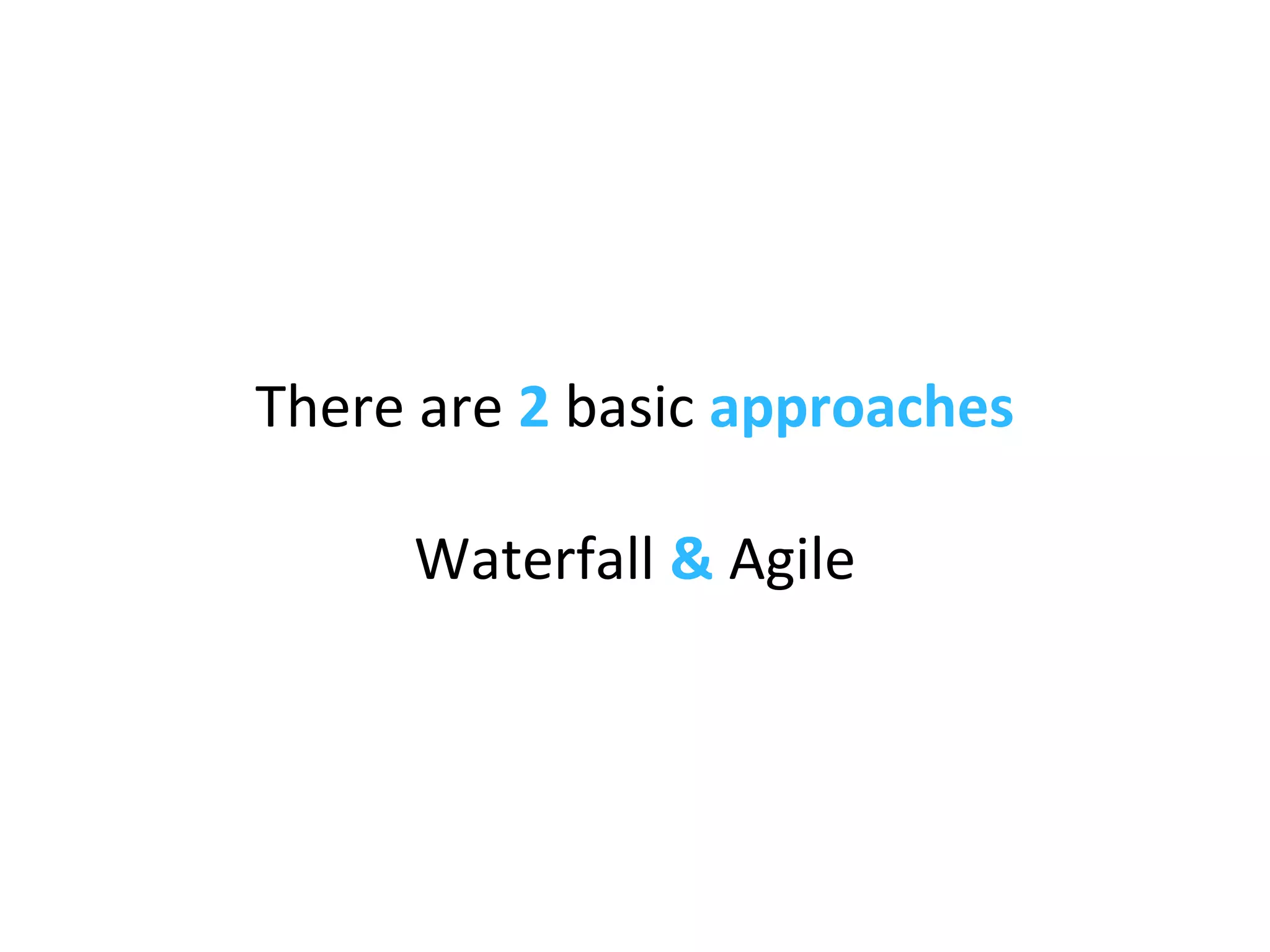 There are 2 basic approaches

Waterfall & Agile